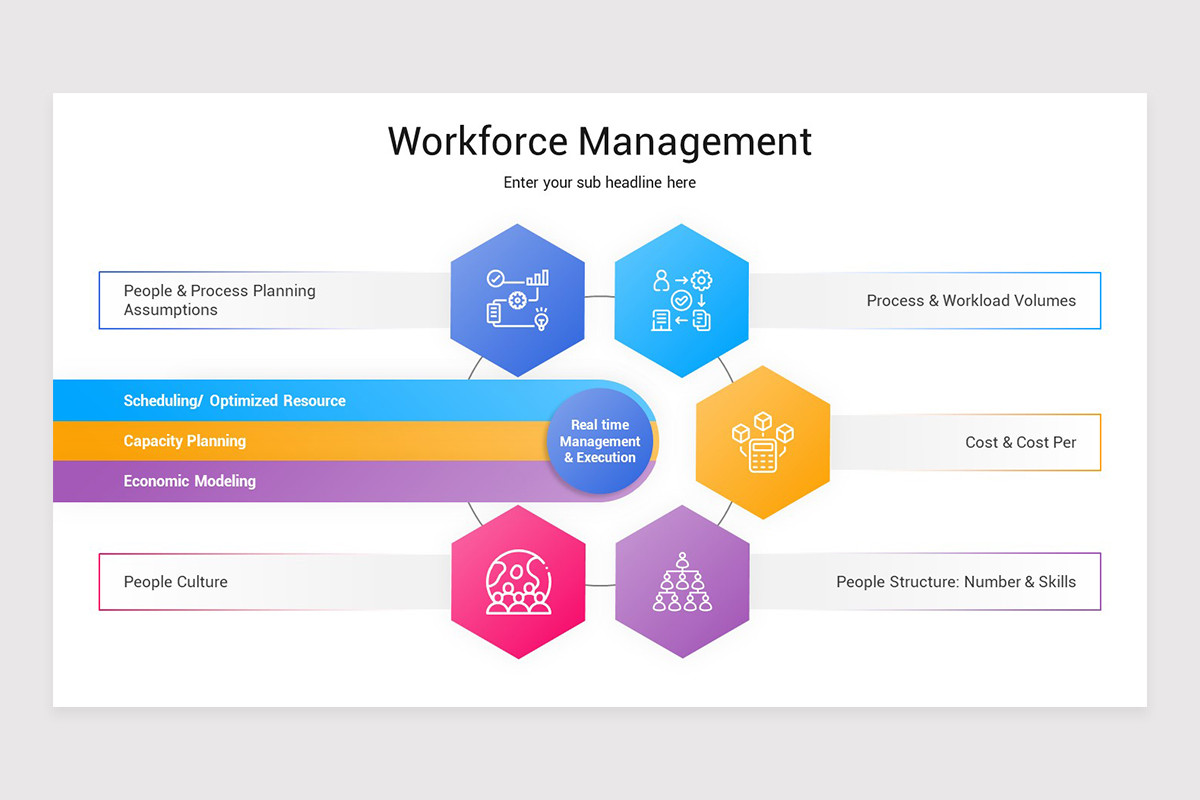 Workforce Management

Enter your sub headline here

People & Process Planning Assumptions

Process & Workload Volumes

Scheduling/ Optimized Resource

Capacity Planning

Economic Modeling

Real time Management & Execution

Cost & Cost Per

People Culture

People Structure: Number & Skills